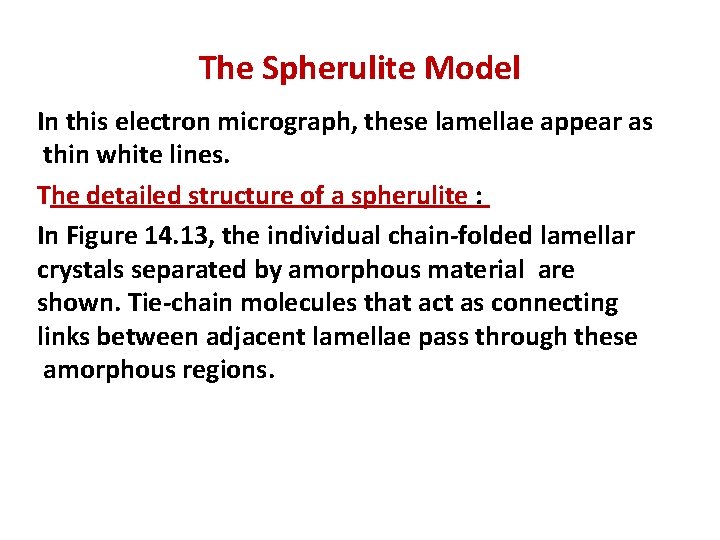 The Spherulite Model

In this electron micrograph, these lamellae appear as thin white lines.

The detailed structure of a spherulite :

In Figure 14.13, the individual chain-folded lamellar crystals separated by amorphous material are shown. Tie-chain molecules that act as connecting links between adjacent lamellae pass through these amorphous regions.